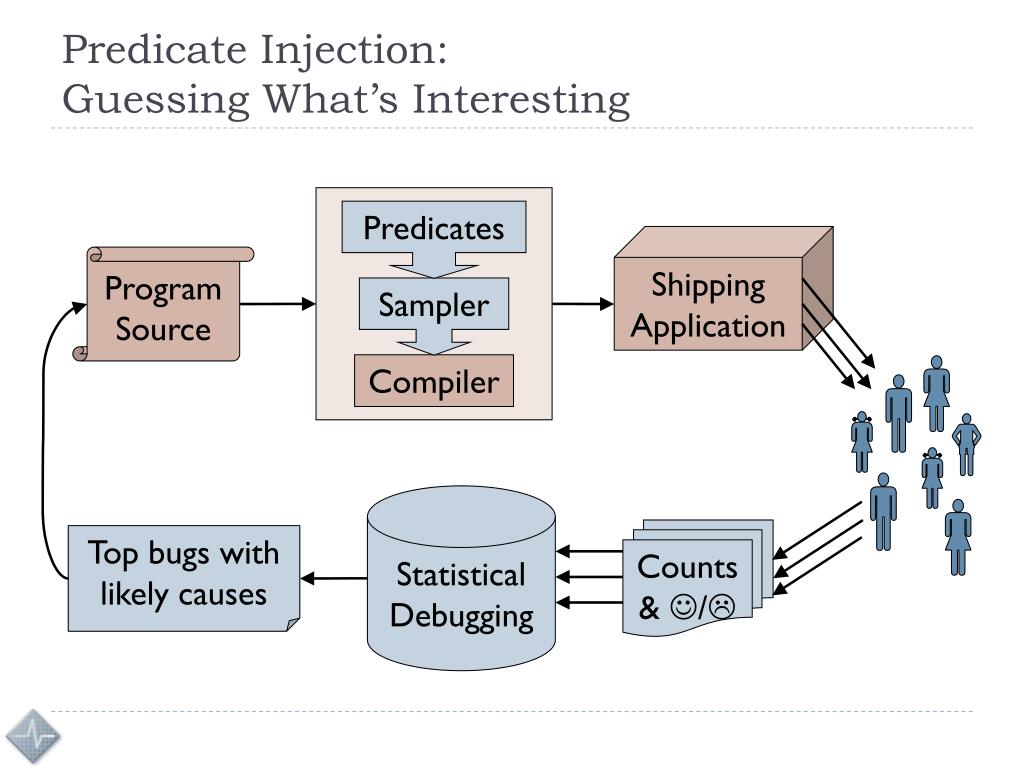 Predicate Injection:
Guessing What's Interesting

Program Source

Predicates

Sampler

Compiler

Shipping Application

Counts & ☺/☹

Statistical Debugging

Top bugs with likely causes